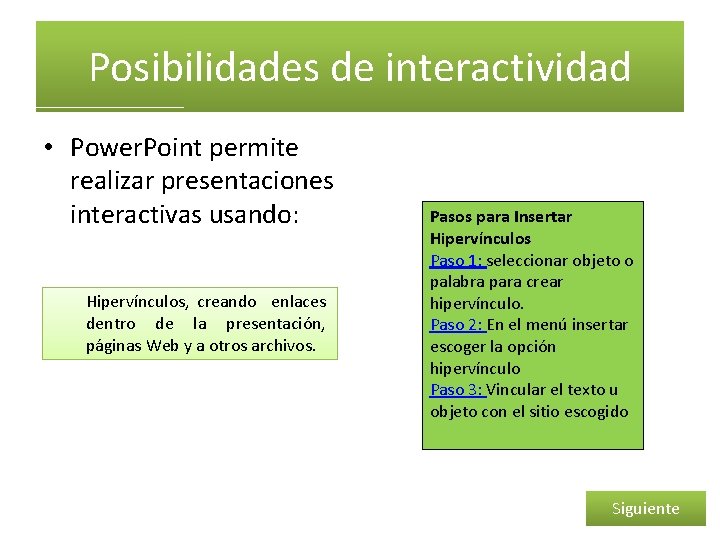 Posibilidades de interactividad

• PowerPoint permite realizar presentaciones interactivas usando:

Hipervínculos, creando enlaces dentro de la presentación, páginas Web y a otros archivos.

Pasos para Insertar Hipervínculos
Paso 1: seleccionar objeto o palabra para crear hipervínculo.
Paso 2: En el menú insertar escoger la opción hipervínculo
Paso 3: Vincular el texto u objeto con el sitio escogido

Siguiente